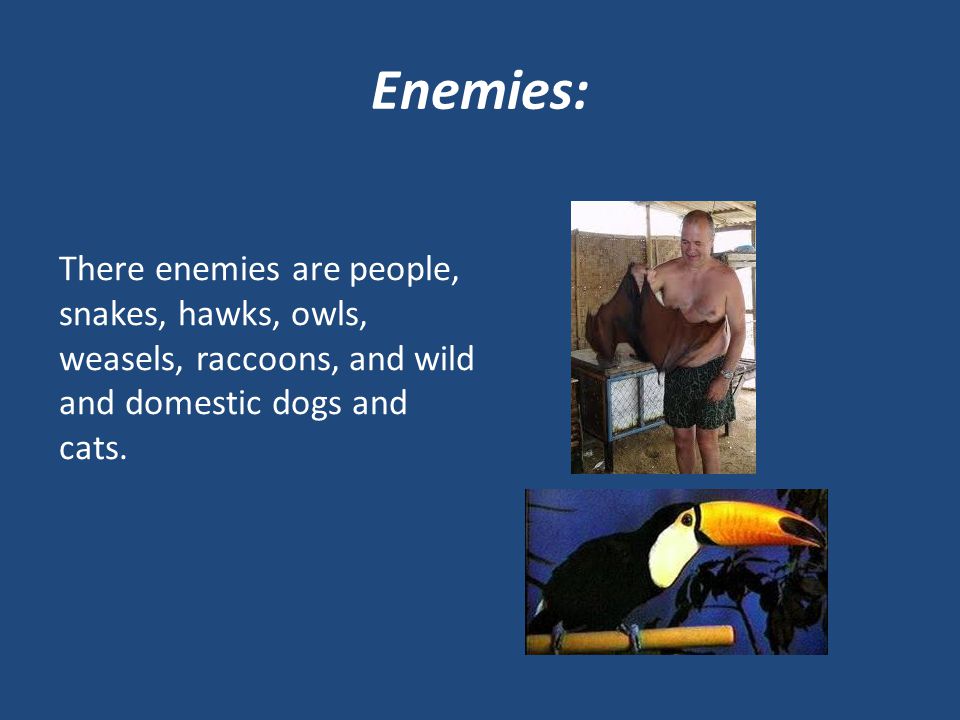 Enemies:

There enemies are people, snakes, hawks, owls, weasels, raccoons, and wild and domestic dogs and cats.